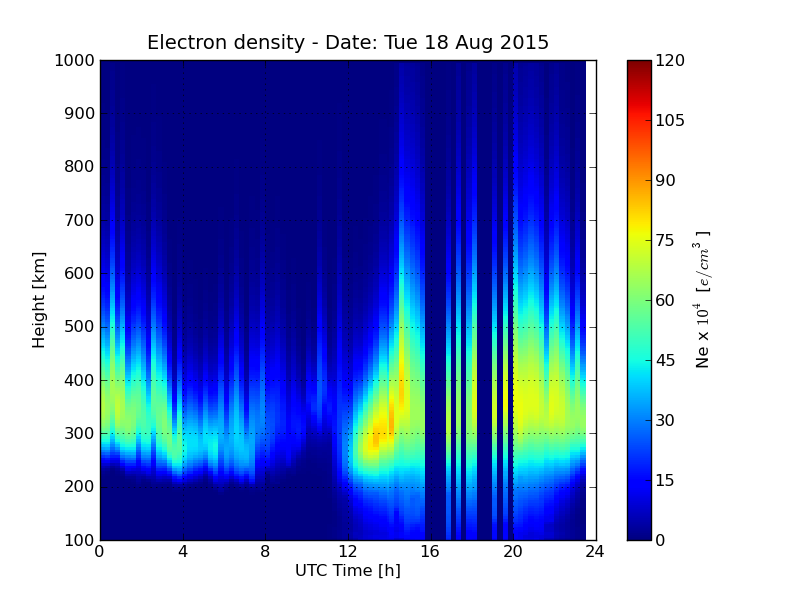 Electron density - Date: Tue 18 Aug 2015

1000
900
800
700
600
500
400
300
200
100

Height [km]

0
4
8
12
16
20
24

UTC Time [h]

120
105
90
75
60
45
30
15
0

Ne x $10^4$ $[e/cm^3]$